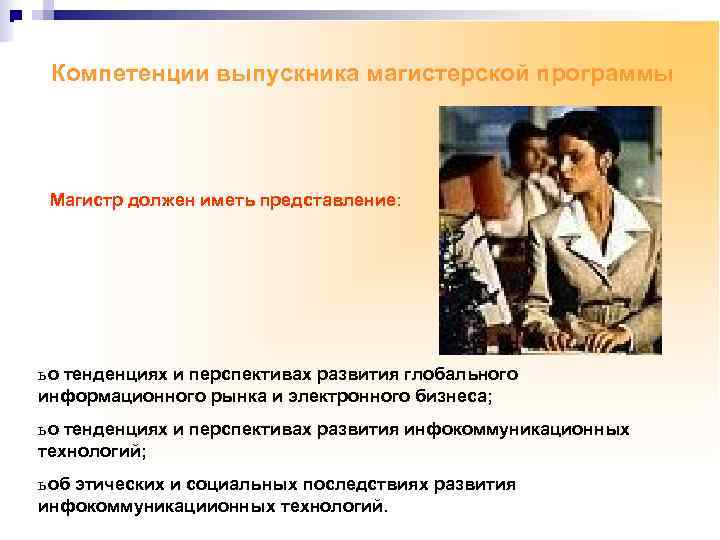 Компетенции выпускника магистерской программы

Магистр должен иметь представление:

ьо тенденциях и перспективах развития глобального информационного рынка и электронного бизнеса;

ьо тенденциях и перспективах развития инфокоммуникационных технологий;

ьоб этических и социальных последствиях развития инфокоммуникациионных технологий.